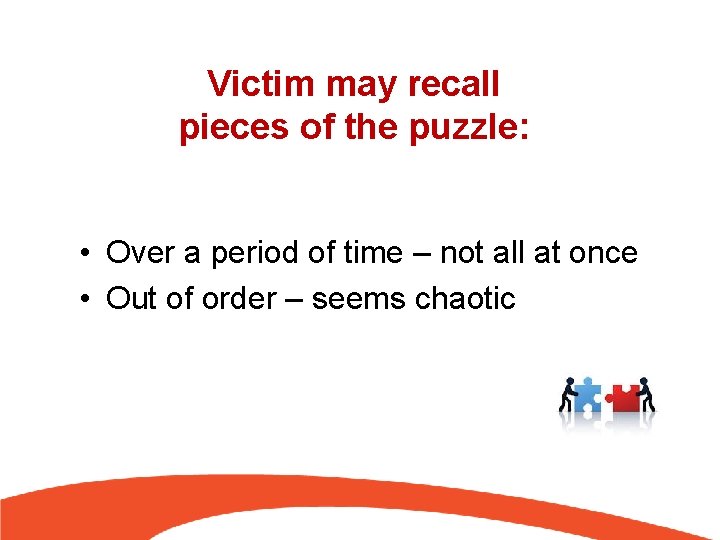 Victim may recall pieces of the puzzle:

• Over a period of time – not all at once
• Out of order – seems chaotic